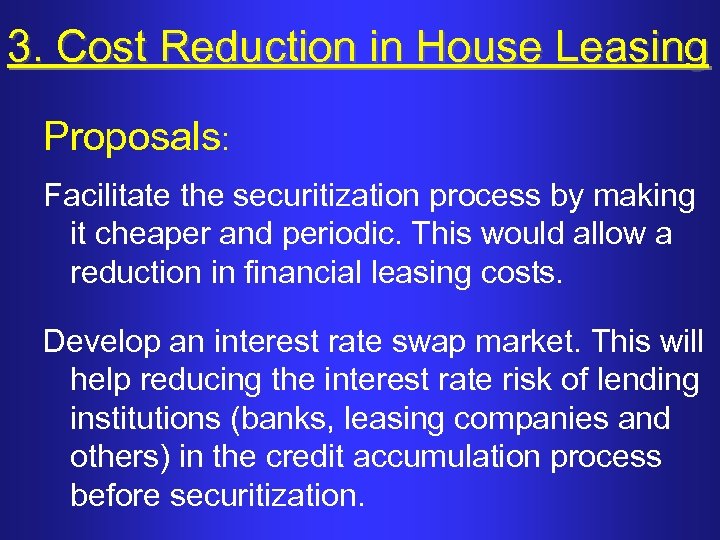 3. Cost Reduction in House Leasing

Proposals:

Facilitate the securitization process by making it cheaper and periodic. This would allow a reduction in financial leasing costs.

Develop an interest rate swap market. This will help reducing the interest rate risk of lending institutions (banks, leasing companies and others) in the credit accumulation process before securitization.